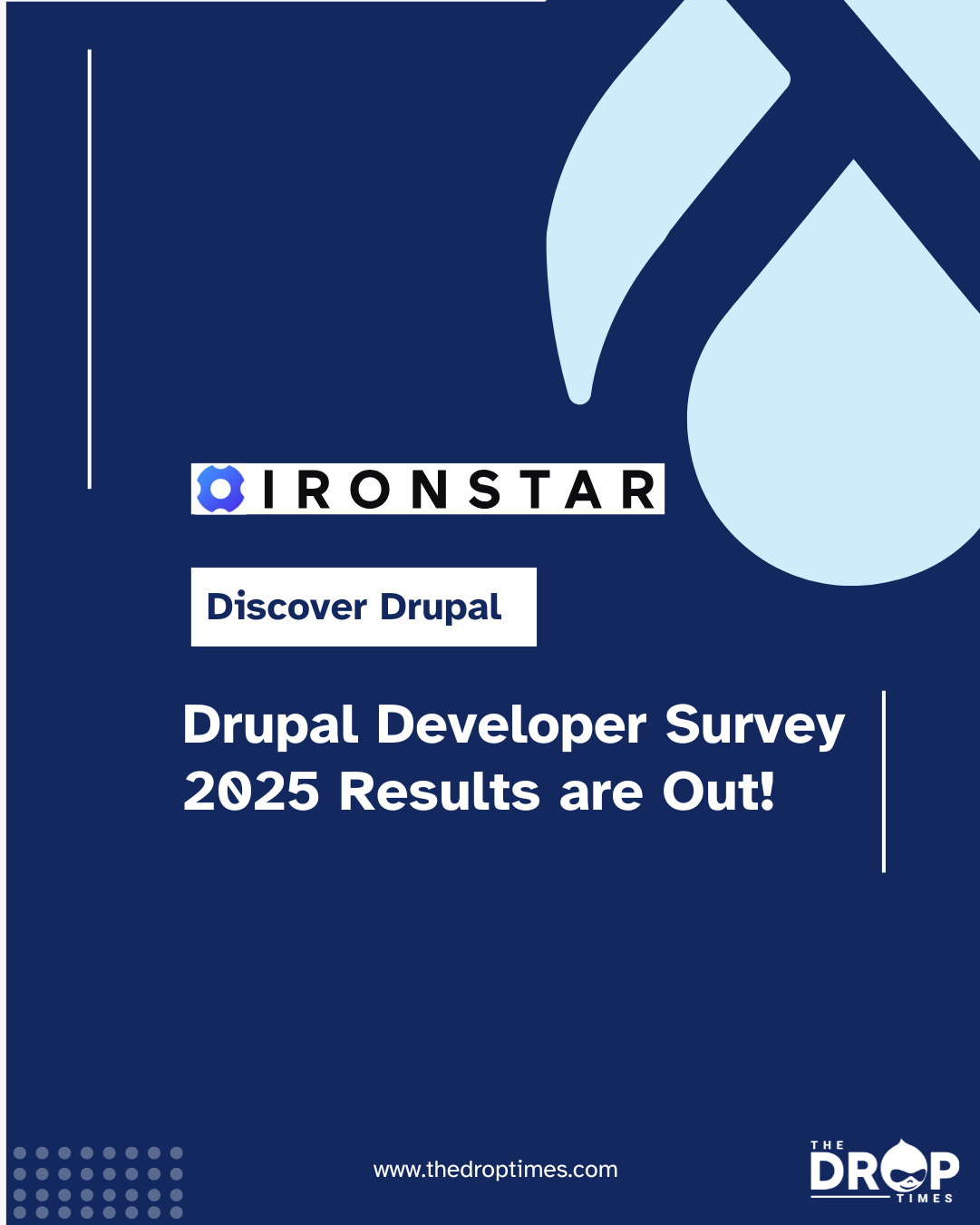 IRONSTAR

Discover Drupal

Drupal Developer Survey 2025 Results are Out!

www.thedroptimes.com

THE DROP TIMES